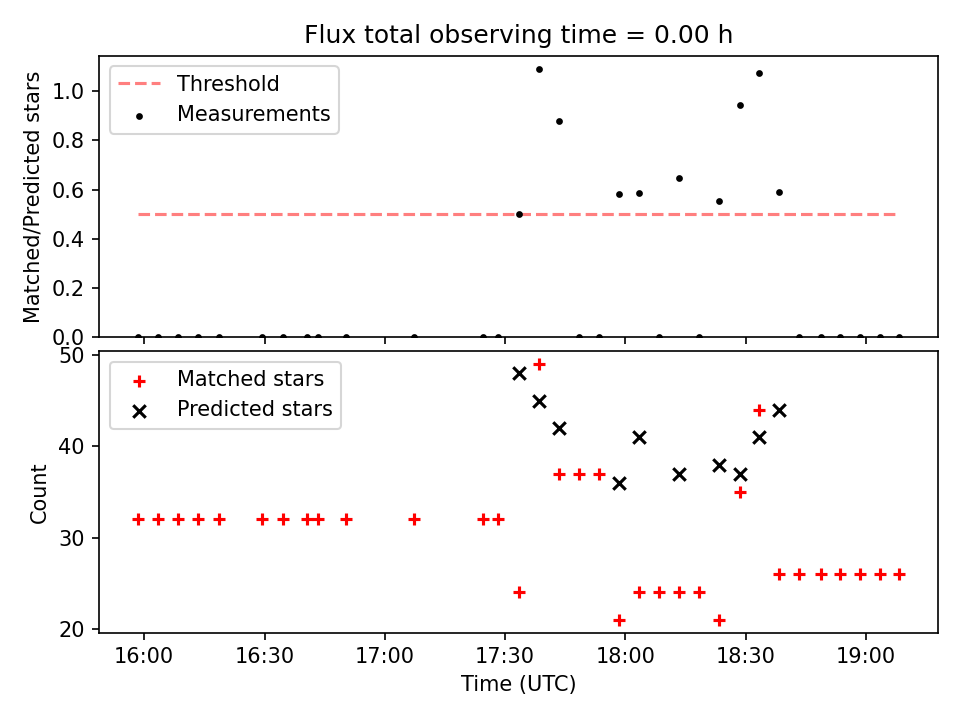 Flux total observing time = 0.00 h

Threshold
Measurements

Matched/Predicted stars

1.0
0.8
0.6
0.4
0.2
0.0

Matched stars
Predicted stars

Count

50
40
30
20

16:00
16:30
17:00
17:30
18:00
18:30
19:00

Time (UTC)